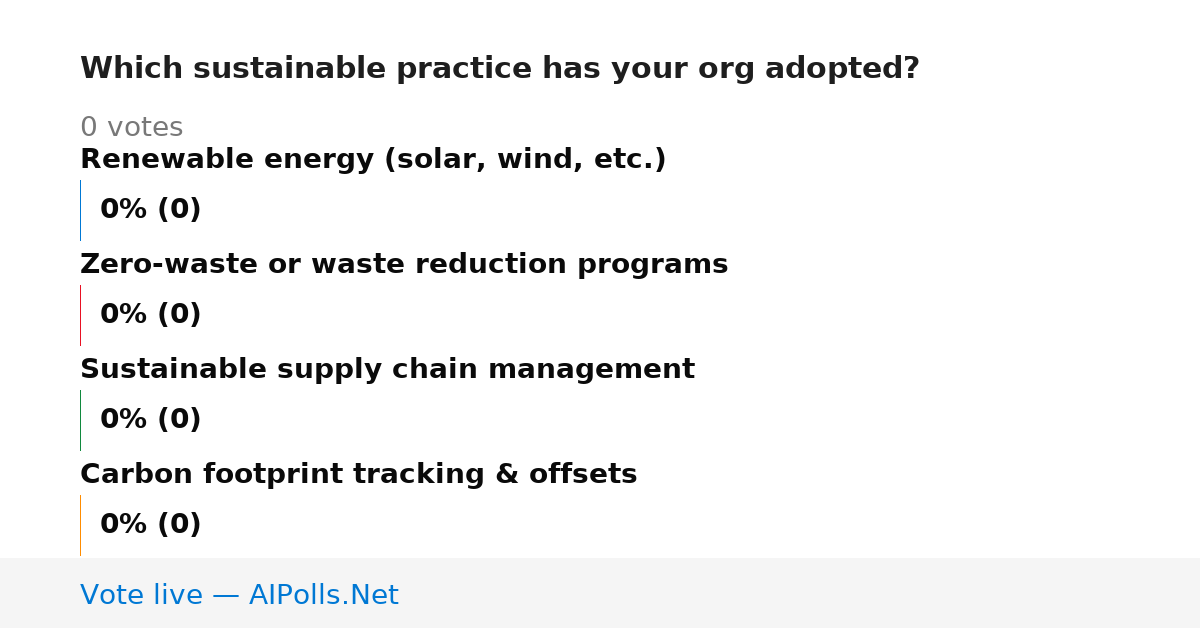 Which sustainable practice has your org adopted?

0 votes

Renewable energy (solar, wind, etc.)

0% (0)

Zero-waste or waste reduction programs

0% (0)

Sustainable supply chain management

0% (0)

Carbon footprint tracking & offsets

0% (0)

Vote live — AIPolls.Net